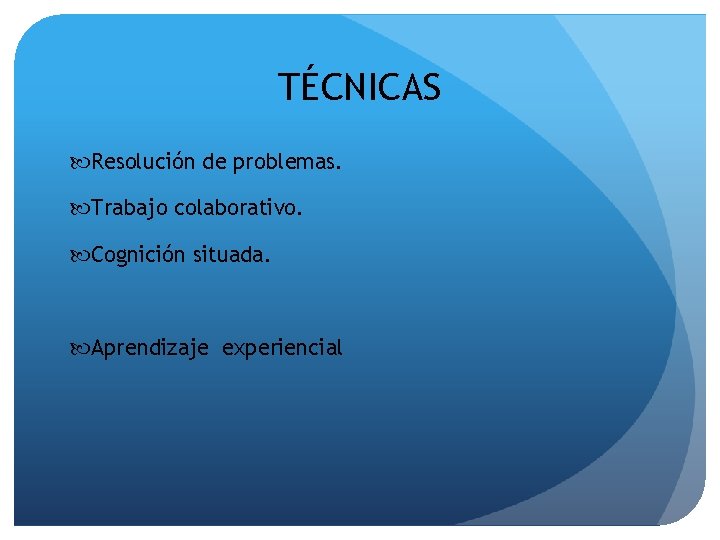 TÉCNICAS

Resolución de problemas.

Trabajo colaborativo.

Cognición situada.

Aprendizaje experiencial